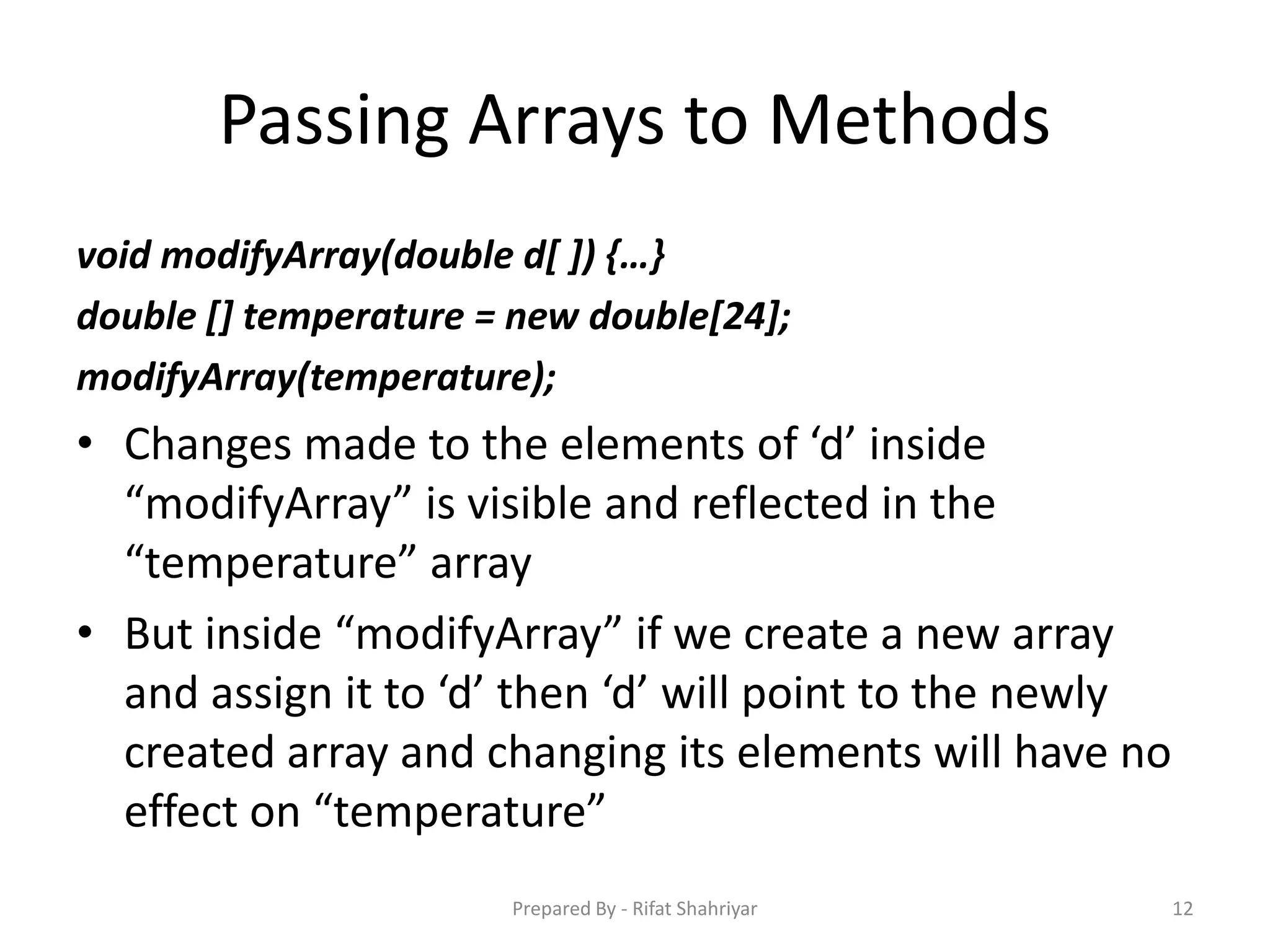 Passing Arrays to Methods

void modifyArray(double d[ ]) {…}

double [] temperature = new double[24];

modifyArray(temperature);

• Changes made to the elements of ‘d’ inside “modifyArray” is visible and reflected in the “temperature” array

• But inside “modifyArray” if we create a new array and assign it to ‘d’ then ‘d’ will point to the newly created array and changing its elements will have no effect on “temperature”

Prepared By - Rifat Shahriyar

12